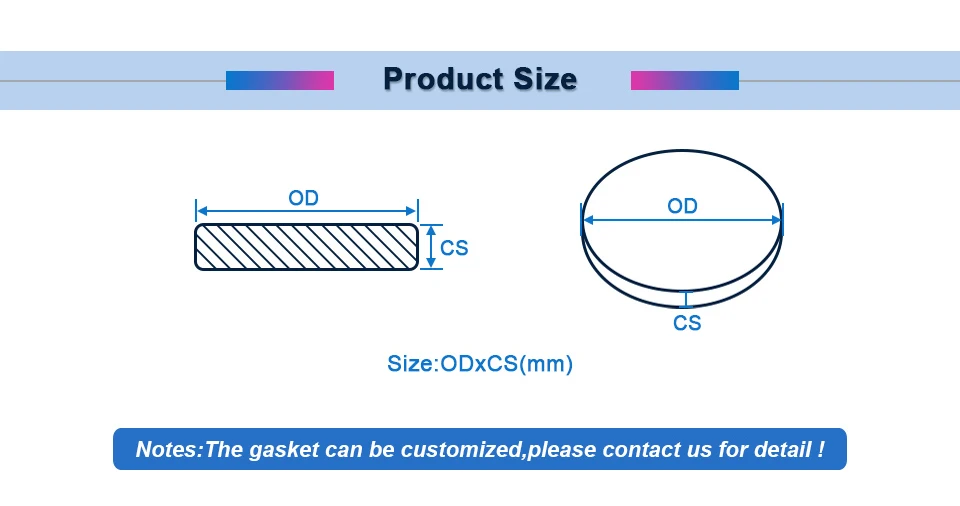 Product Size

OD

CS

OD

CS

Size:ODxCS(mm)

Notes:The gasket can be customized,please contact us for detail !